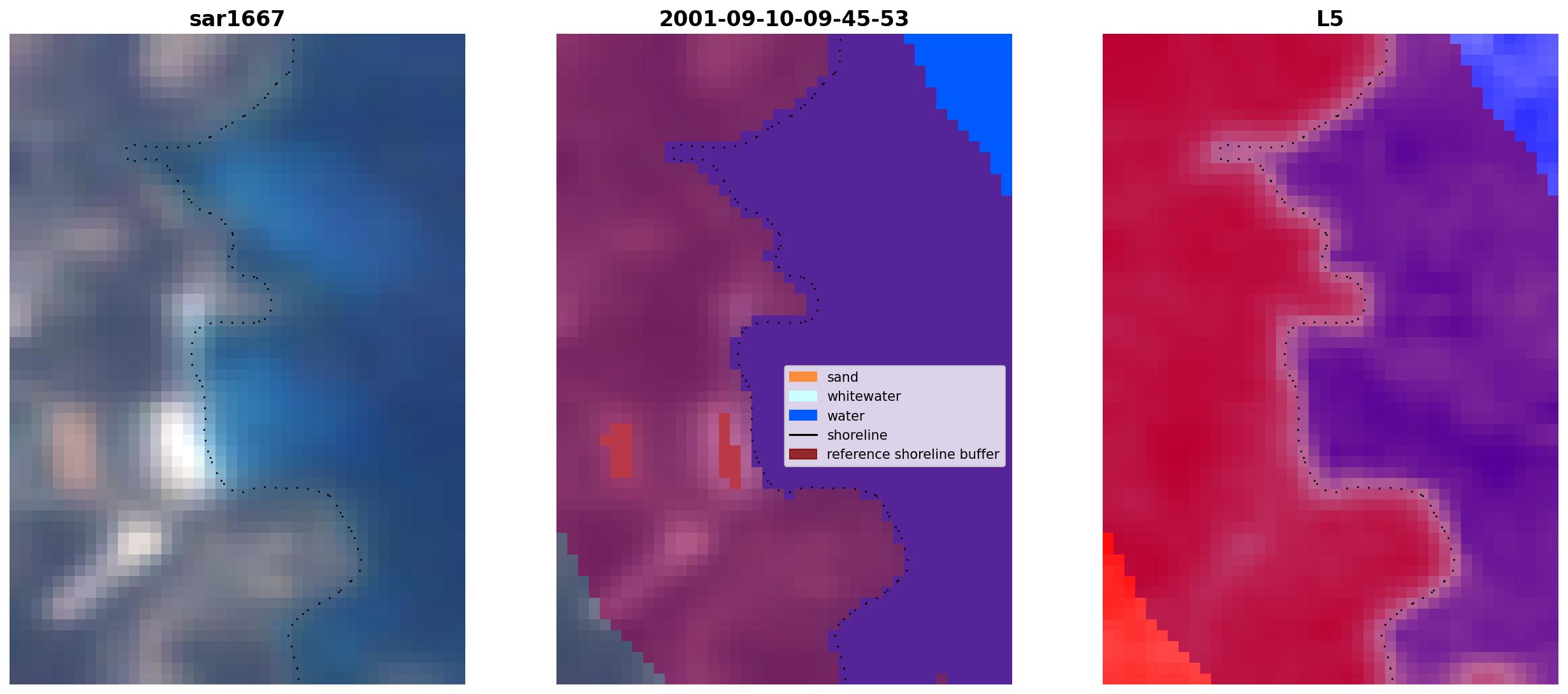 sar1667

2001-09-10-09-45-53

sand
whitewater
water
shoreline
reference shoreline buffer

L5